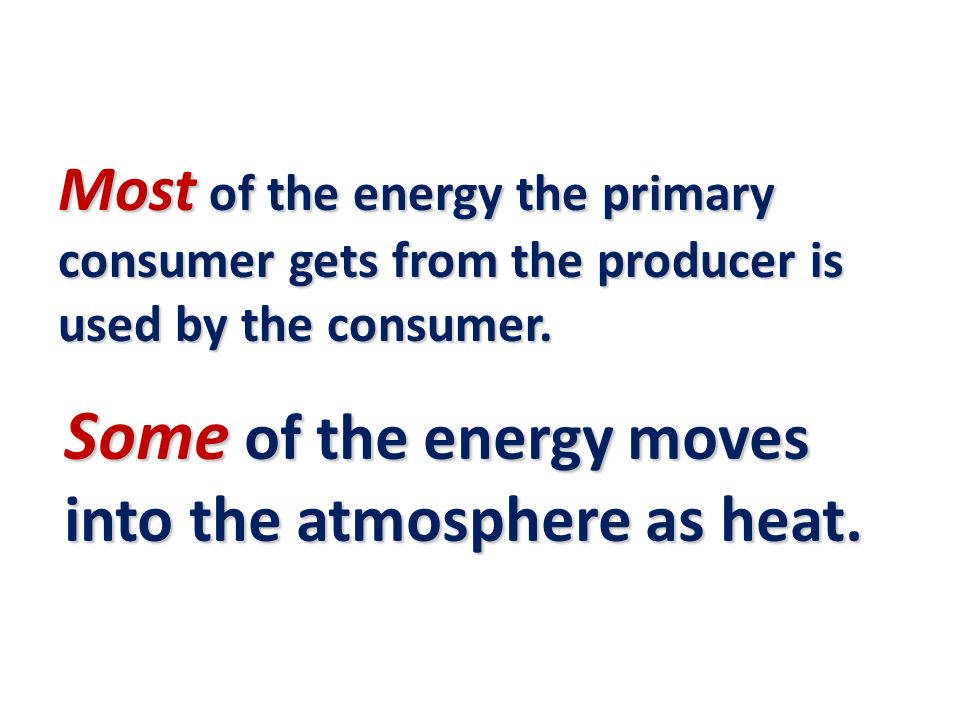 Most of the energy the primary consumer gets from the producer is used by the consumer.

Some of the energy moves into the atmosphere as heat.